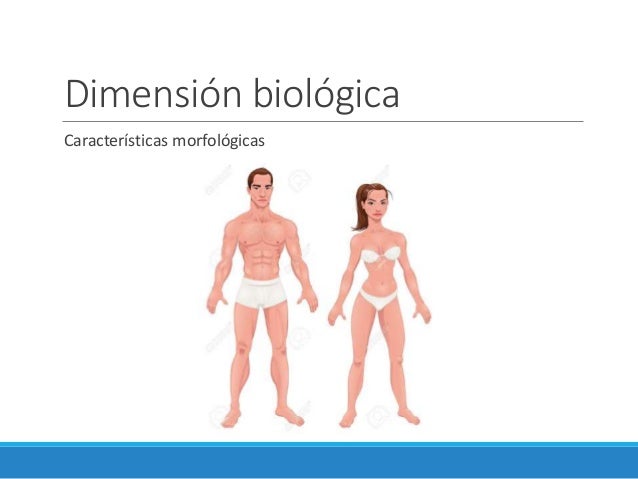 Dimensión biológica

Características morfológicas